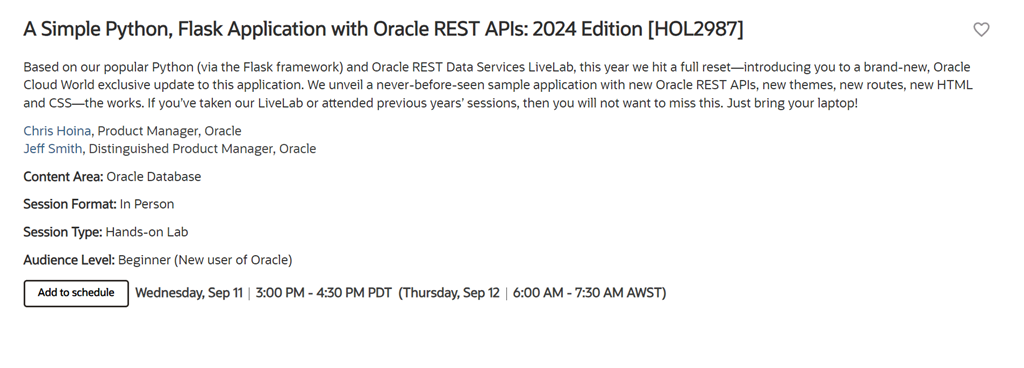 A Simple Python, Flask Application with Oracle REST APIs: 2024 Edition [HOL2987]

Based on our popular Python (via the Flask framework) and Oracle REST Data Services LiveLab, this year we hit a full reset—introducing you to a brand-new, Oracle Cloud World exclusive update to this application. We unveil a never-before-seen sample application with new Oracle REST APIs, new themes, new routes, new HTML and CSS—the works. If you've taken our LiveLab or attended previous years' sessions, then you will not want to miss this. Just bring your laptop!

Chris Hoina, Product Manager, Oracle
Jeff Smith, Distinguished Product Manager, Oracle

Content Area: Oracle Database

Session Format: In Person

Session Type: Hands-on Lab

Audience Level: Beginner (New user of Oracle)

Add to schedule Wednesday, Sep 11 | 3:00 PM - 4:30 PM PDT (Thursday, Sep 12 | 6:00 AM - 7:30 AM AWST)